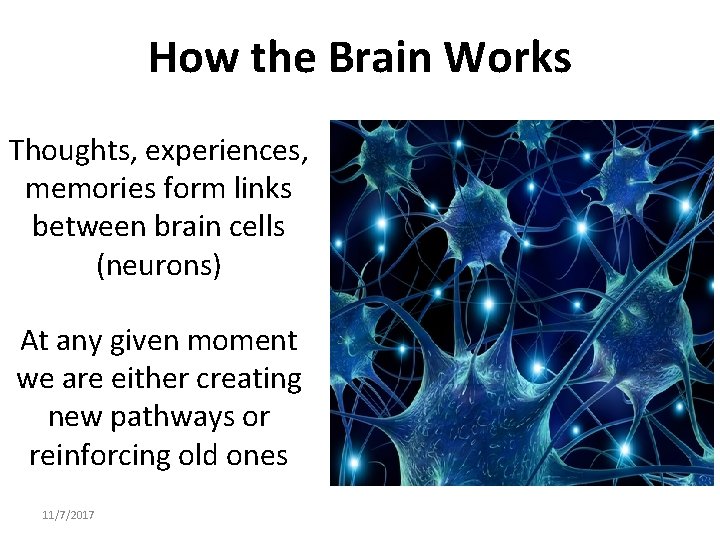 How the Brain Works

Thoughts, experiences, memories form links between brain cells (neurons)

At any given moment we are either creating new pathways or reinforcing old ones

11/7/2017